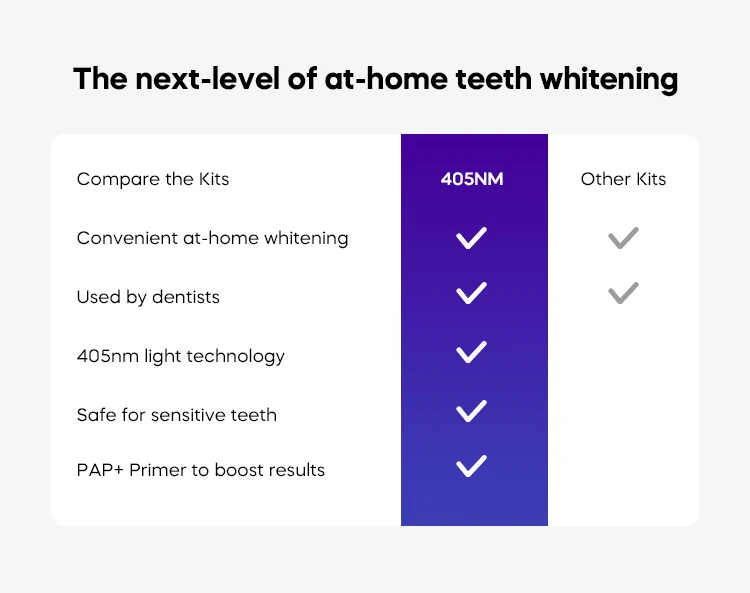 The next-level of at-home teeth whitening

| Compare the Kits | 405NM | Other Kits |
|---|---|---|
| Convenient at-home whitening | ✓ | ✓ |
| Used by dentists | ✓ | ✓ |
| 405nm light technology | ✓ | |
| Safe for sensitive teeth | ✓ | |
| PAP+ Primer to boost results | ✓ | |